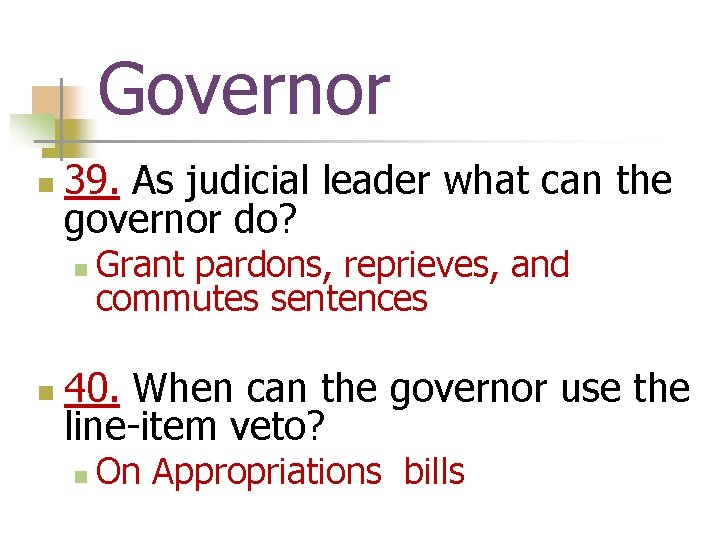 Governor

39. As judicial leader what can the governor do?

Grant pardons, reprieves, and commutes sentences

40. When can the governor use the line-item veto?

On Appropriations bills